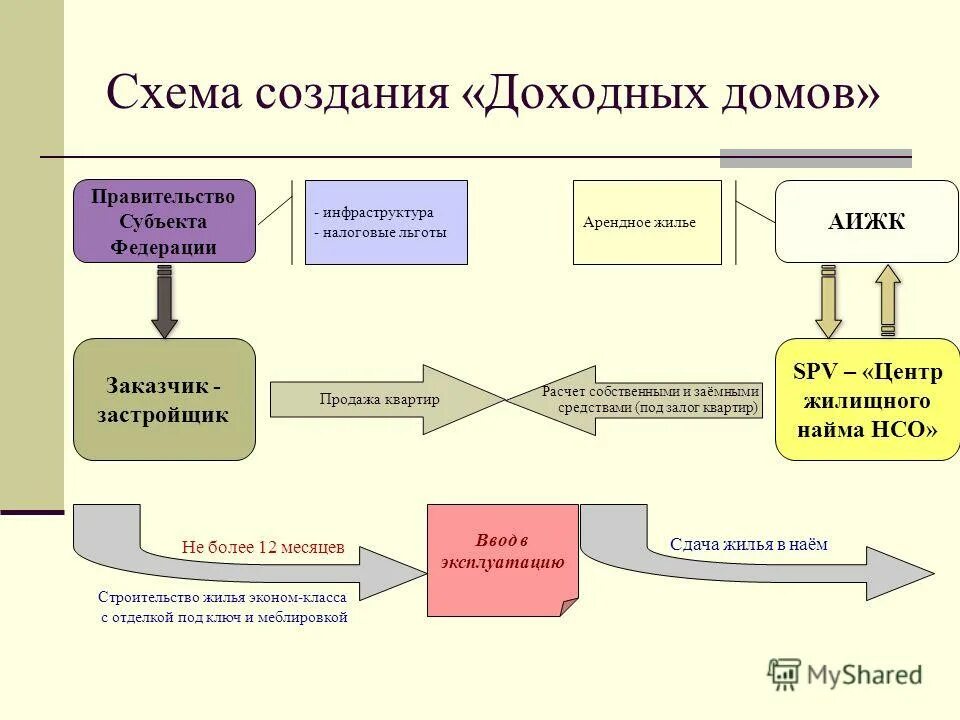 Схема создания «Доходных домов»

Правительство Субъекта Федерации

- инфраструктура
- налоговые льготы

Арендное жилье

АИЖК

Заказчик - застройщик

Продажа квартир

Расчет собственными и заёмными средствами (под залог квартир)

SPV – «Центр жилищного найма НСО»

Не более 12 месяцев

Строительство жилья эконом-класса с отделкой под ключ и меблировкой

Ввод в эксплуатацию

Сдача жилья в наём

MyShared